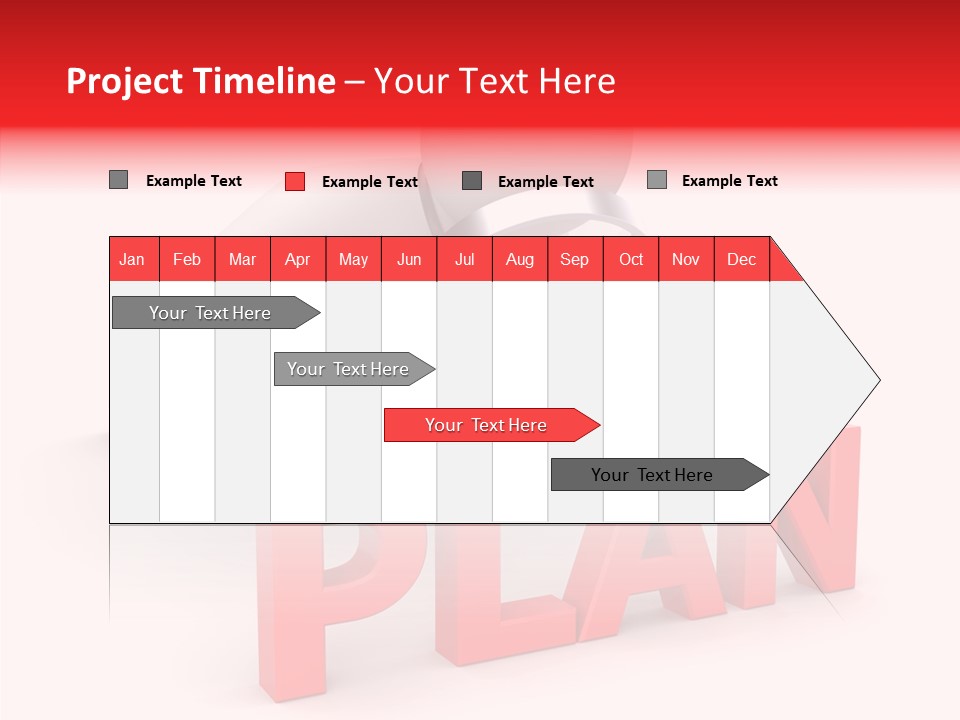 Project Timeline – Your Text Here

Example Text
Example Text
Example Text
Example Text

| Jan | Feb | Mar | Apr | May | Jun | Jul | Aug | Sep | Oct | Nov | Dec |
|---|---|---|---|---|---|---|---|---|---|---|---|

Your Text Here
Your Text Here
Your Text Here
Your Text Here

PLAN